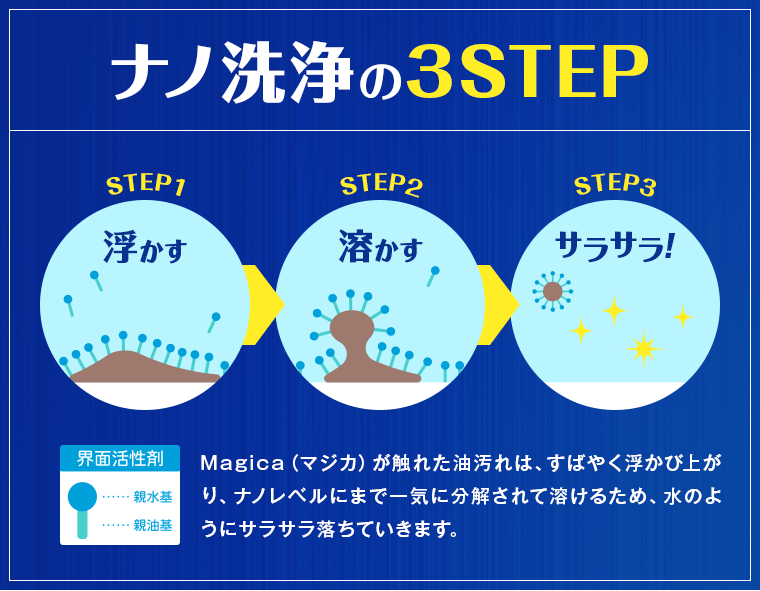 ナノ洗浄の3STEP

STEP1
浮かす

STEP2
溶かす

STEP3
サラサラ!

界面活性剤
親水基
親油基

Magica（マジカ）が触れた油汚れは、すばやく浮かび上がり、ナノレベルにまで一気に分解されて溶けるため、水のようにサラサラ落ちていきます。